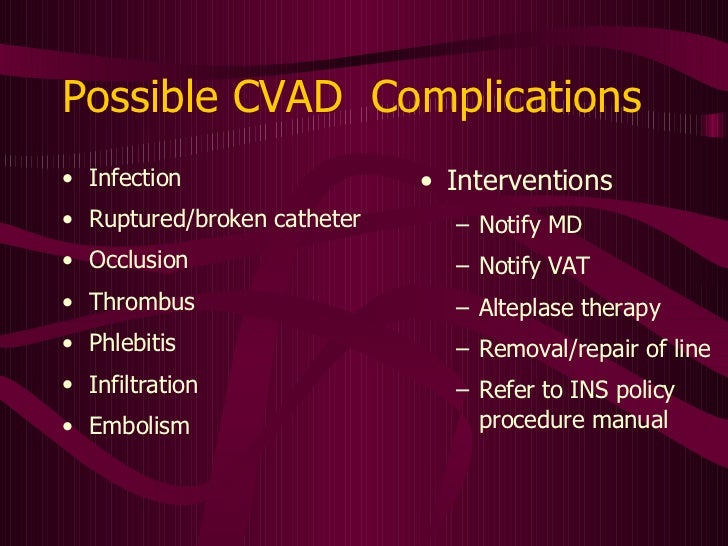 Possible CVAD  Complications

• Infection
• Ruptured/broken catheter
• Occlusion
• Thrombus
• Phlebitis
• Infiltration
• Embolism

• Interventions
– Notify MD
– Notify VAT
– Alteplase therapy
– Removal/repair of line
– Refer to INS policy procedure manual